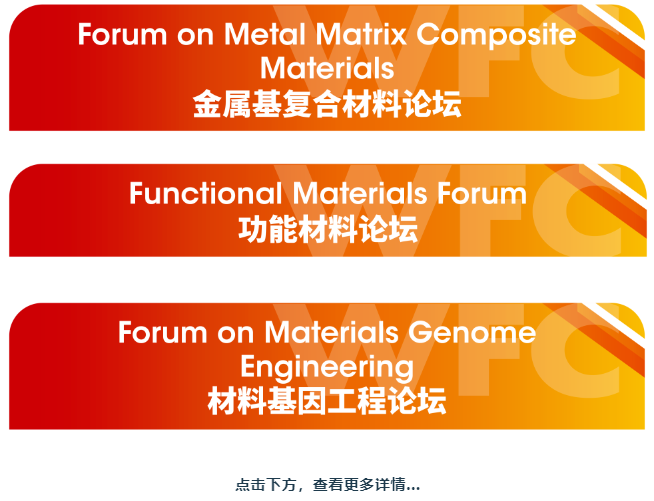 Forum on Metal Matrix Composite Materials
金属基复合材料论坛

Functional Materials Forum
功能材料论坛

Forum on Materials Genome Engineering
材料基因工程论坛

点击下方，查看更多详情...